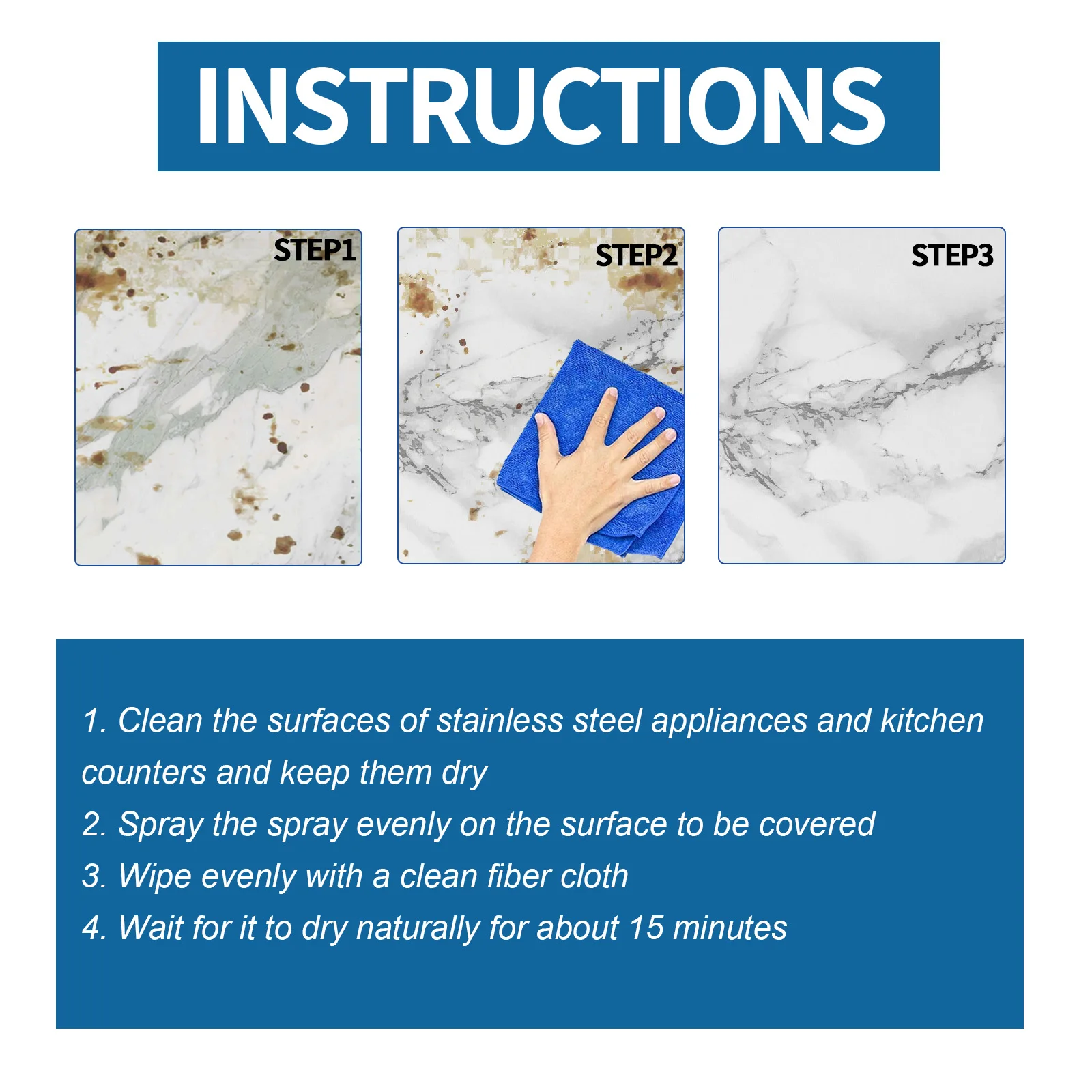 INSTRUCTIONS

STEP1

STEP2

STEP3

1. Clean the surfaces of stainless steel appliances and kitchen counters and keep them dry
2. Spray the spray evenly on the surface to be covered
3. Wipe evenly with a clean fiber cloth
4. Wait for it to dry naturally for about 15 minutes